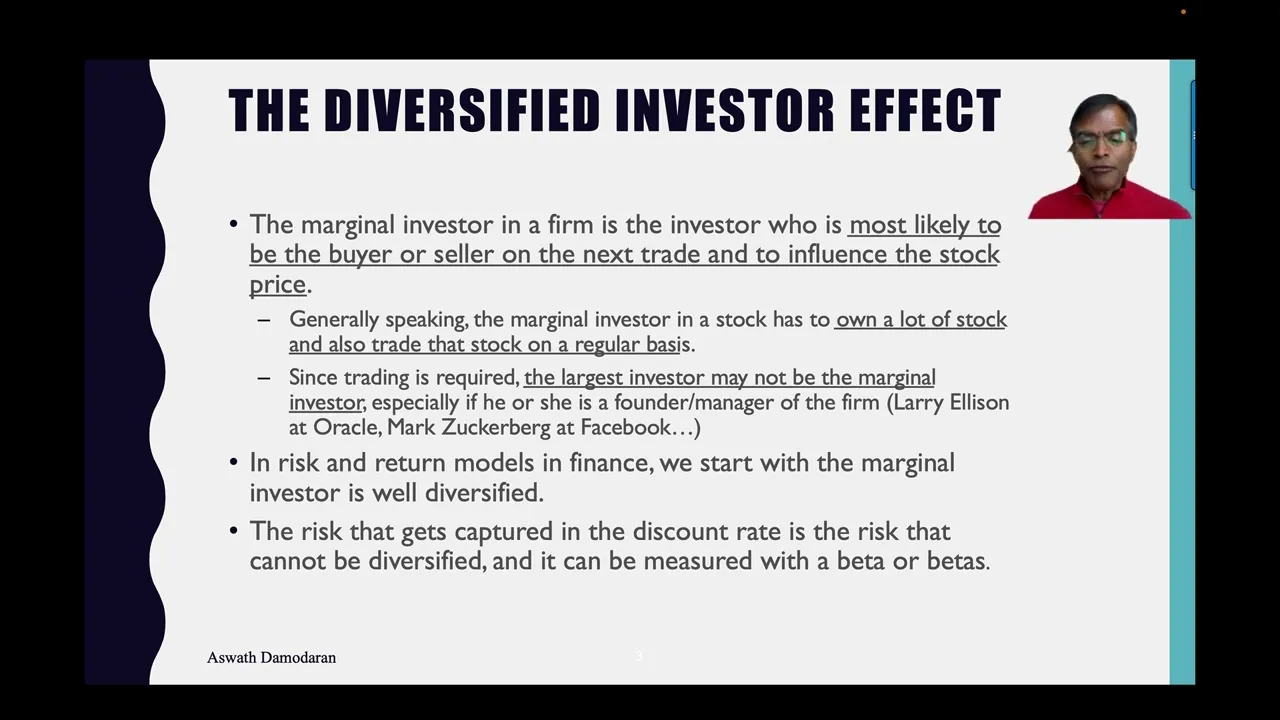 THE DIVERSIFIED INVESTOR EFFECT

• The marginal investor in a firm is the investor who is most likely to be the buyer or seller on the next trade and to influence the stock price.

– Generally speaking, the marginal investor in a stock has to own a lot of stock and also trade that stock on a regular basis.

– Since trading is required, the largest investor may not be the marginal investor, especially if he or she is a founder/manager of the firm (Larry Ellison at Oracle, Mark Zuckerberg at Facebook…)

• In risk and return models in finance, we start with the marginal investor is well diversified.

• The risk that gets captured in the discount rate is the risk that cannot be diversified, and it can be measured with a beta or betas.

Aswath Damodaran

3